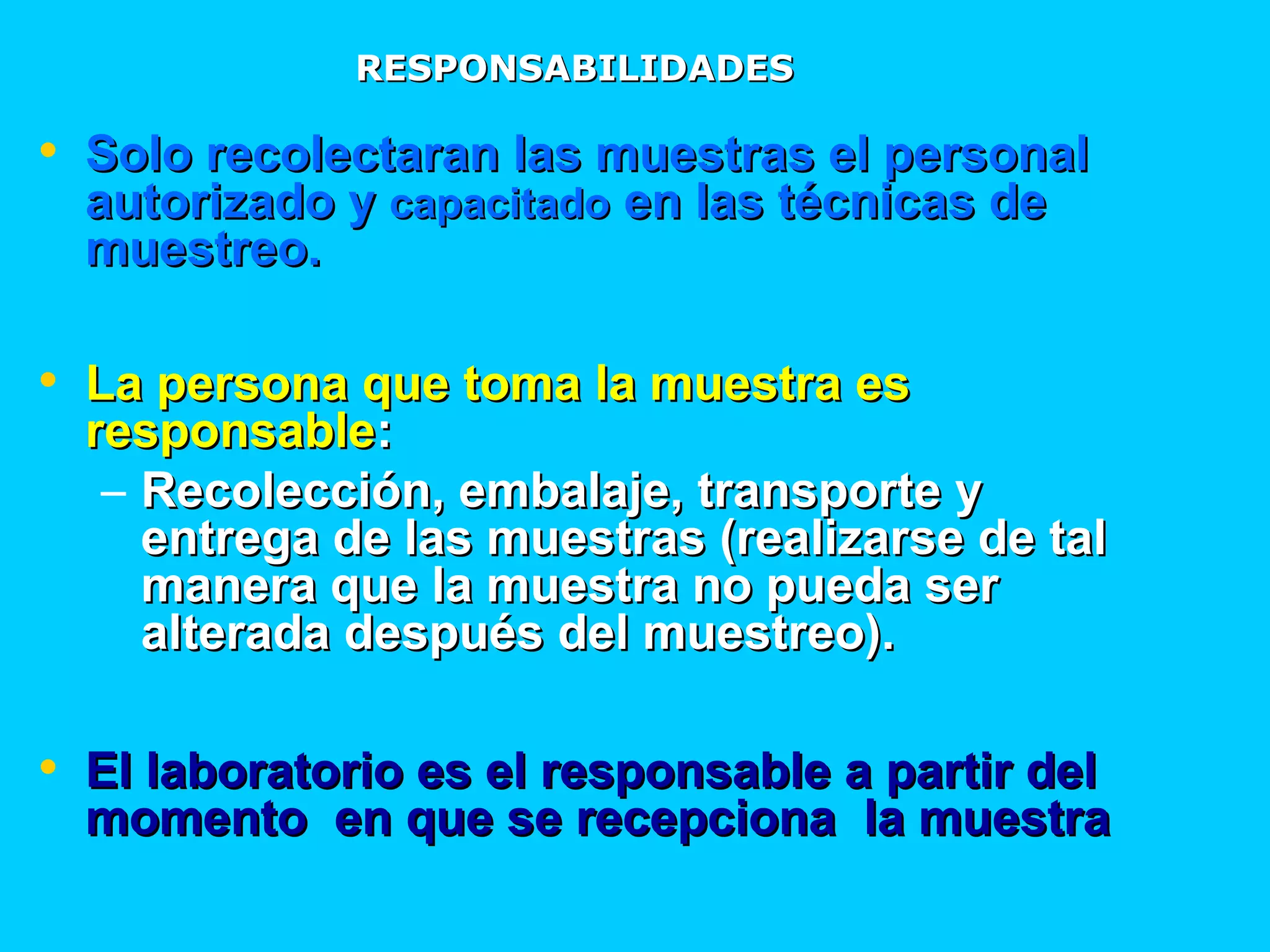 RESPONSABILIDADES

• Solo recolectaran las muestras el personal autorizado y capacitado en las técnicas de muestreo.

• La persona que toma la muestra es responsable:
– Recolección, embalaje, transporte y entrega de las muestras (realizarse de tal manera que la muestra no pueda ser alterada después del muestreo).

• El laboratorio es el responsable a partir del momento  en que se recepciona  la muestra